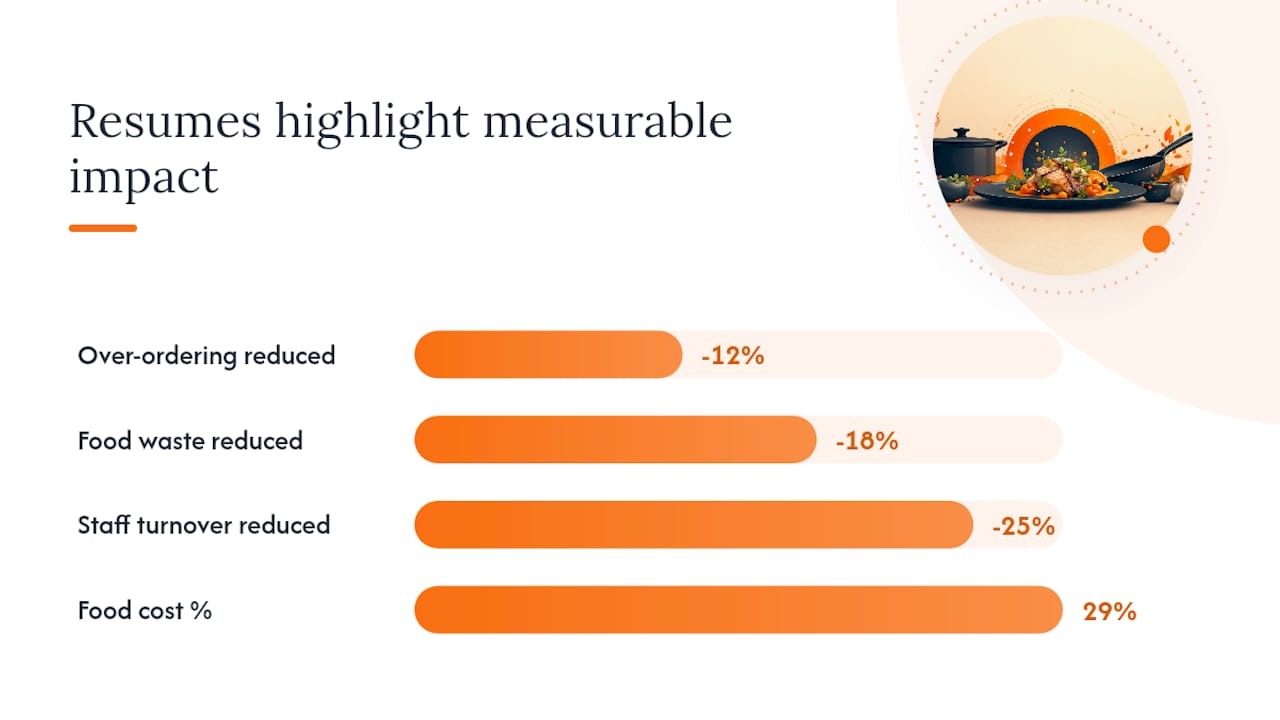 Resumes highlight measurable impact

Over-ordering reduced -12%

Food waste reduced -18%

Staff turnover reduced -25%

Food cost % 29%